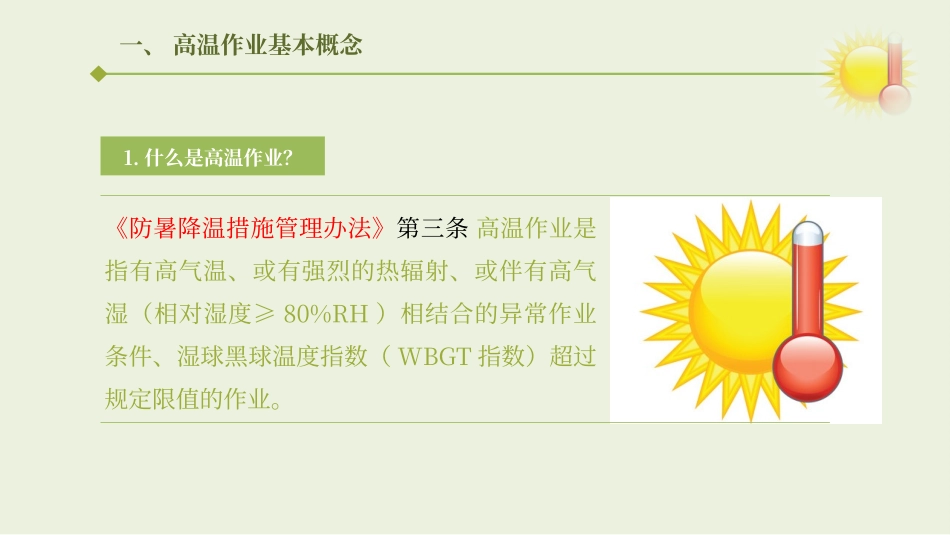 一、 高温作业基本概念

1. 什么是高温作业?

《防暑降温措施管理办法》第三条 高温作业是指有高气温、或有强烈的热辐射、或伴有高气湿（相对湿度≥ 80%RH ）相结合的异常作业条件、湿球黑球温度指数（ WBGT 指数）超过规定限值的作业。